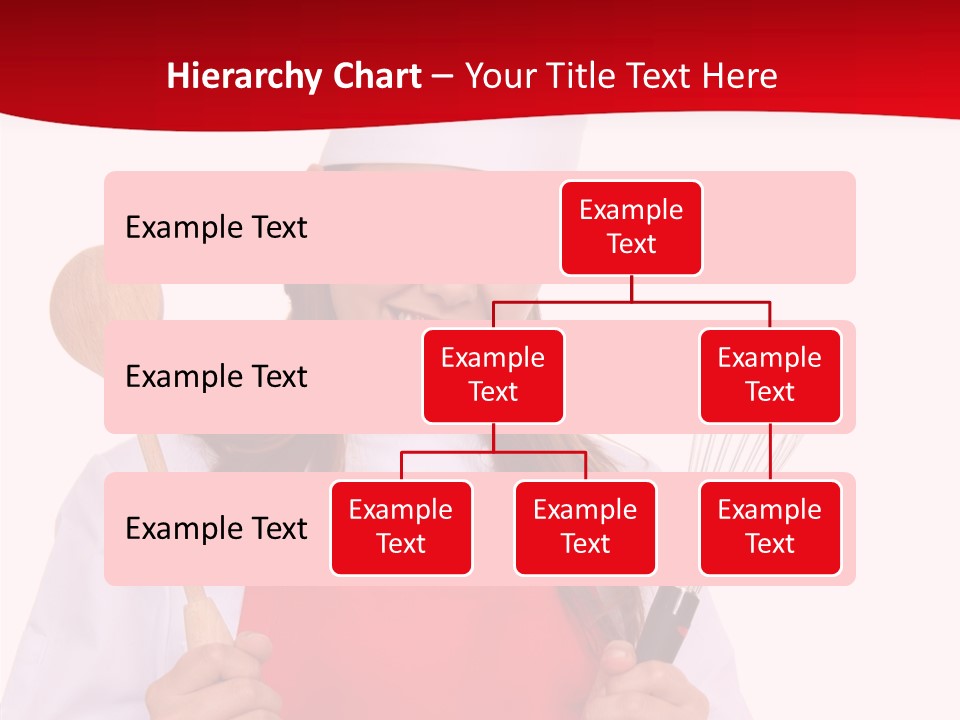 Hierarchy Chart – Your Title Text Here

Example Text

Example Text

Example Text

Example Text

Example Text

Example Text

Example Text

Example Text

Example Text